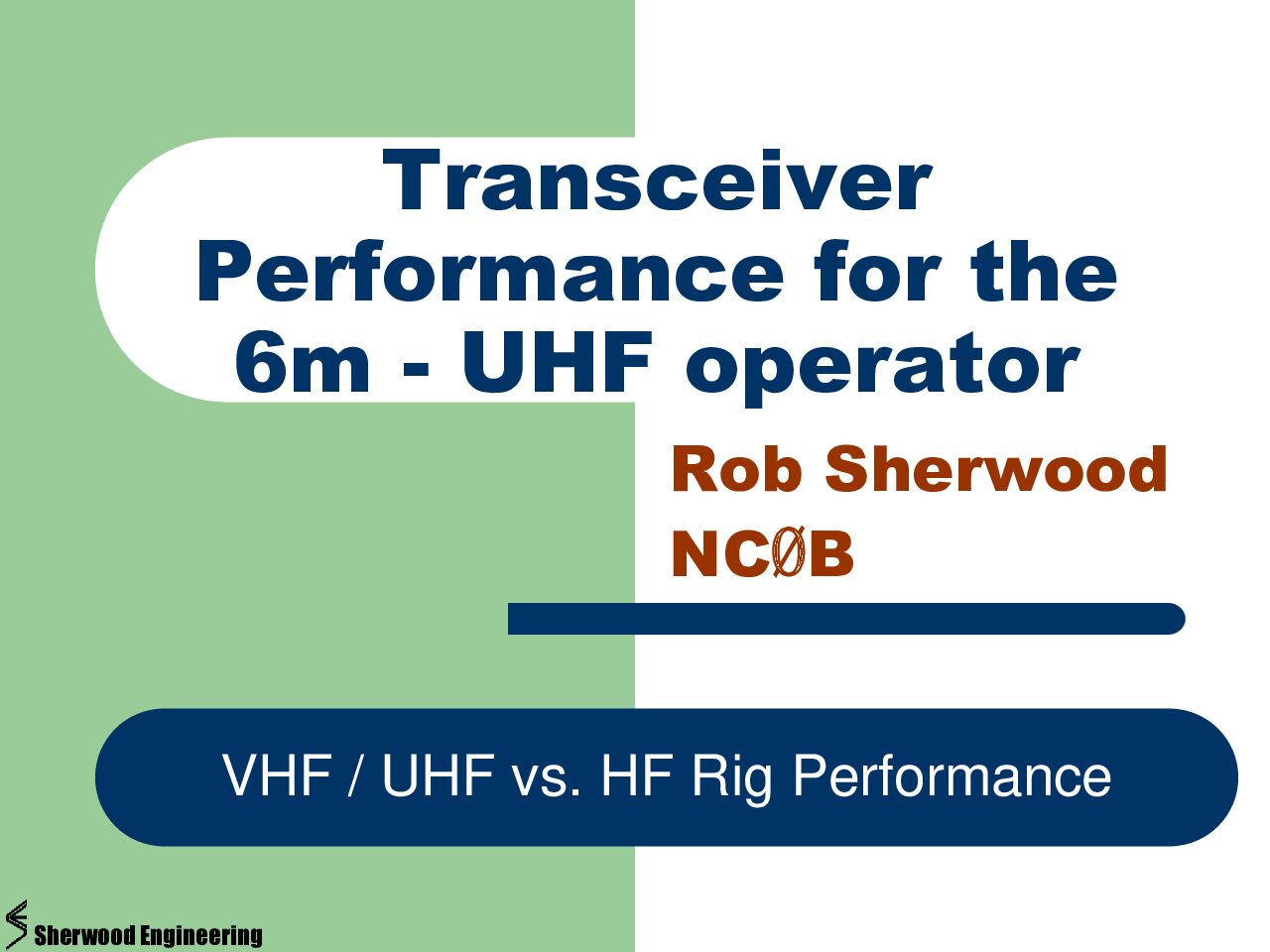 Transceiver Performance for the 6m - UHF operator

Rob Sherwood
NCØB

VHF / UHF vs. HF Rig Performance

Sherwood Engineering